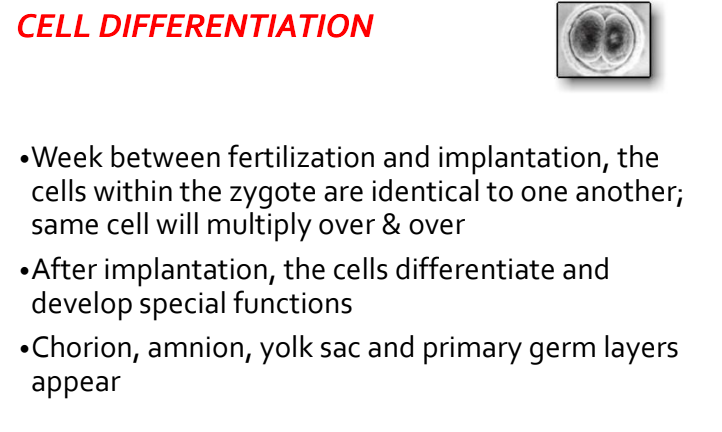 CELL DIFFERENTIATION

•Week between fertilization and implantation, the cells within the zygote are identical to one another; same cell will multiply over & over

•After implantation, the cells differentiate and develop special functions

•Chorion, amnion, yolk sac and primary germ layers appear